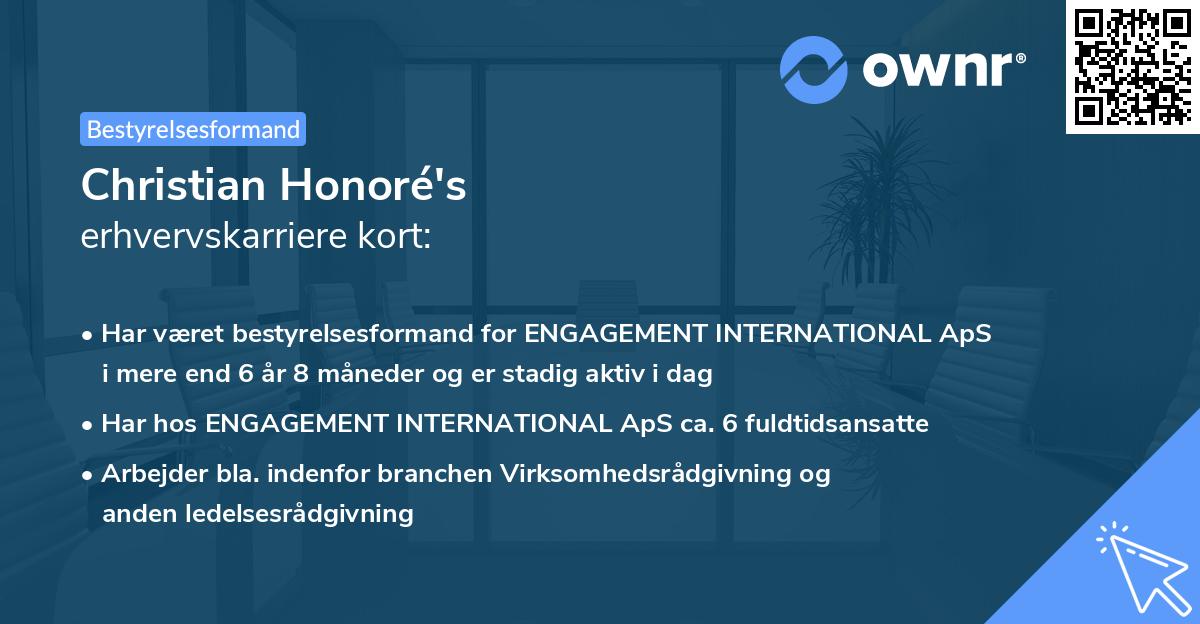 ownr®

Bestyrelsesformand

Christian Honoré's
erhvervskarriere kort:

• Har været bestyrelsesformand for ENGAGEMENT INTERNATIONAL ApS i mere end 6 år 8 måneder og er stadig aktiv i dag

• Har hos ENGAGEMENT INTERNATIONAL ApS ca. 6 fuldtidsansatte

• Arbejder bla. indenfor branchen Virksomhedsrådgivning og anden ledelsesrådgivning